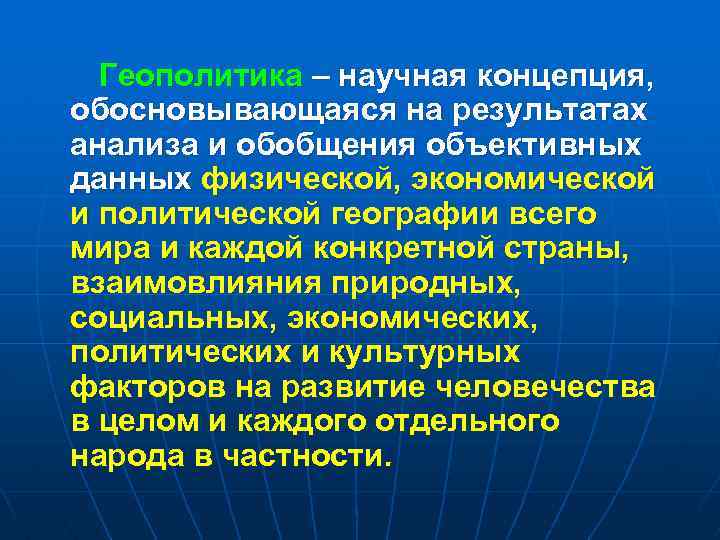 Геополитика – научная концепция, обосновывающаяся на результатах анализа и обобщения объективных данных физической, экономической и политической географии всего мира и каждой конкретной страны, взаимовлияния природных, социальных, экономических, политических и культурных факторов на развитие человечества в целом и каждого отдельного народа в частности.